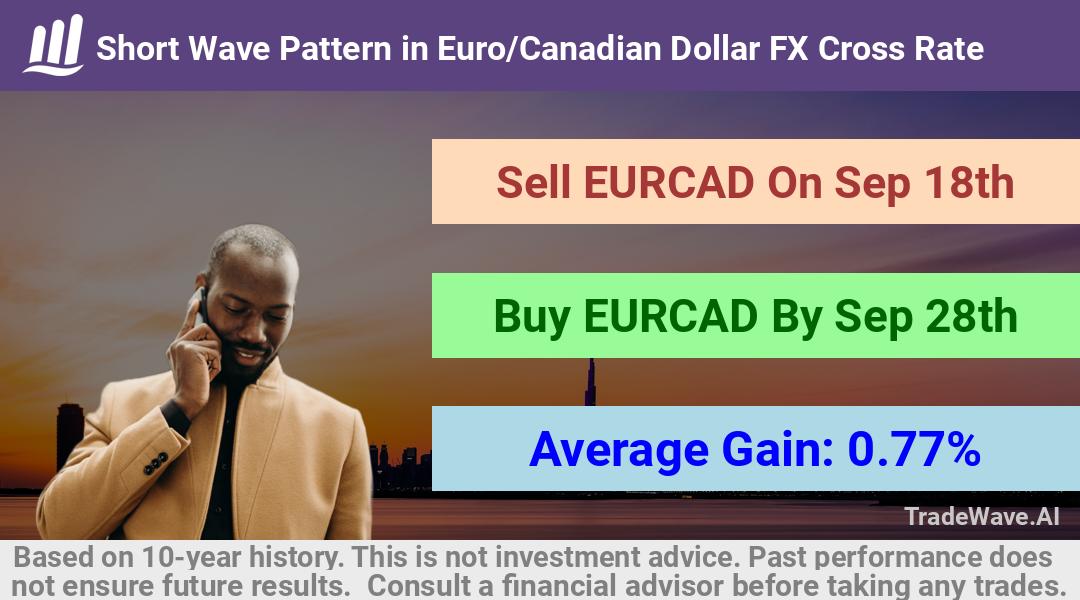 Short Wave Pattern in Euro/Canadian Dollar FX Cross Rate

Sell EURCAD On Sep 18th

Buy EURCAD By Sep 28th

Average Gain: 0.77%

TradeWave.AI

Based on 10-year history. This is not investment advice. Past performance does not ensure future results. Consult a financial advisor before taking any trades.